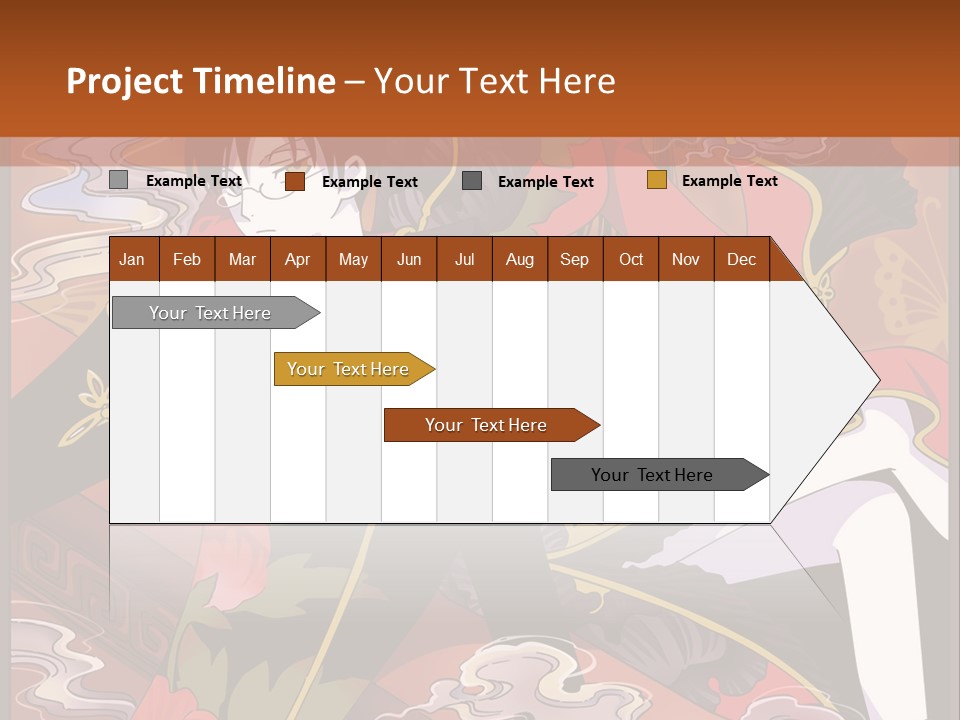 Project Timeline – Your Text Here

Example Text Example Text Example Text Example Text

| Jan | Feb | Mar | Apr | May | Jun | Jul | Aug | Sep | Oct | Nov | Dec |
|---|---|---|---|---|---|---|---|---|---|---|---|

Your Text Here

Your Text Here

Your Text Here

Your Text Here